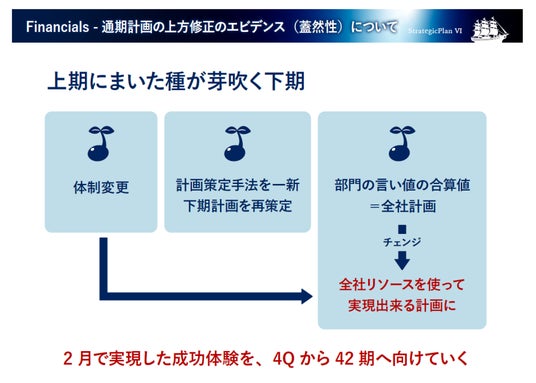 Financials - 通期計画の上方修正のエビデンス（蓋然性）について

StrategicPlan VI

上期にまいた種が芽吹く下期

体制変更

計画策定手法を一新
下期計画を再策定

部門の言い値の合算値
＝全社計画

チェンジ

全社リソースを使って
実現出来る計画に

2 月で実現した成功体験を、4Q から 42 期へ向けていく